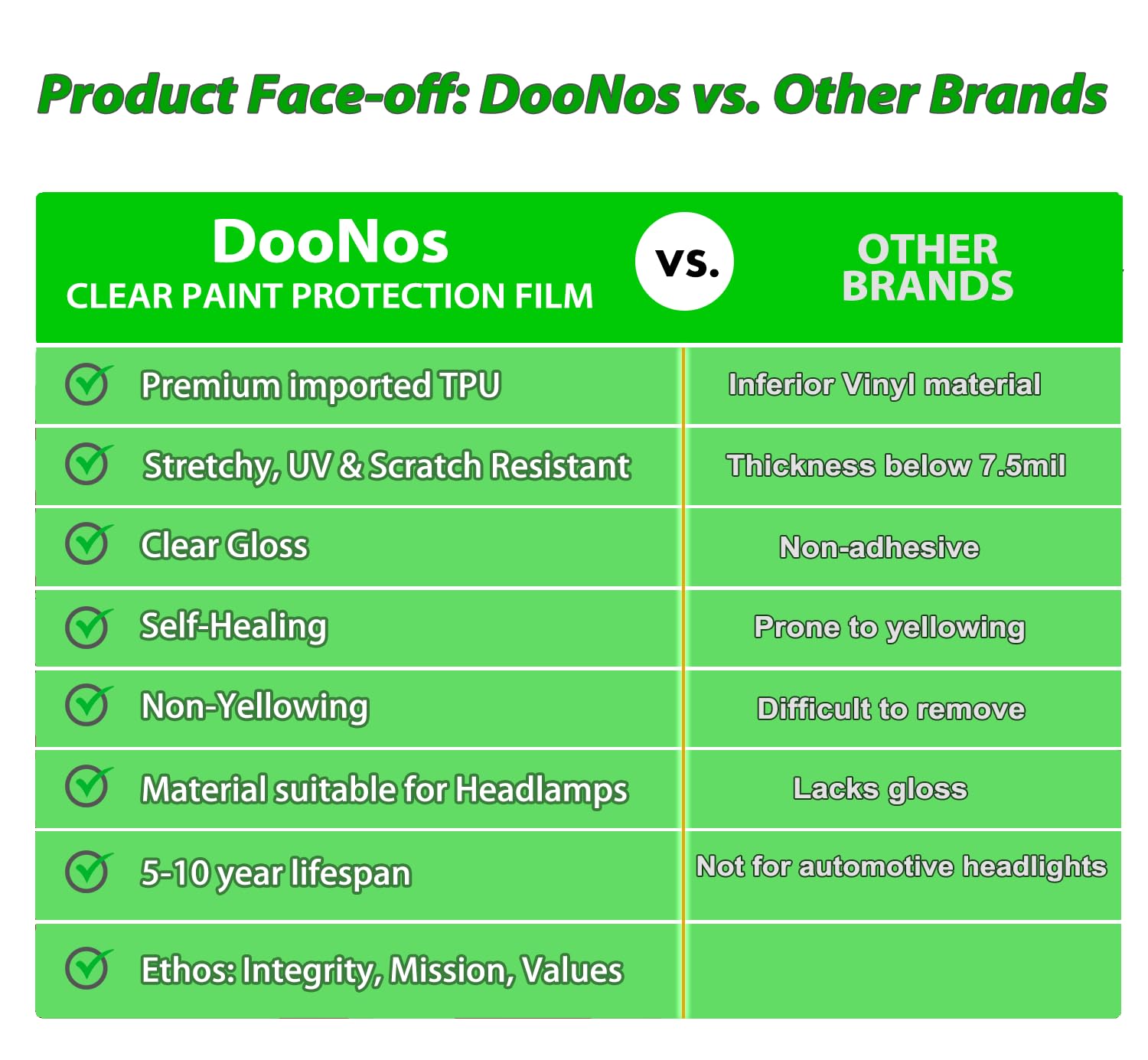 Product Face-off: DooNos vs. Other Brands

| DooNos CLEAR PAINT PROTECTION FILM | vs. OTHER BRANDS |
|---|---|
| Premium imported TPU | Inferior Vinyl material |
| Stretchy, UV & Scratch Resistant | Thickness below 7.5mil |
| Clear Gloss | Non-adhesive |
| Self-Healing | Prone to yellowing |
| Non-Yellowing | Difficult to remove |
| Material suitable for Headlamps | Lacks gloss |
| 5-10 year lifespan | Not for automotive headlights |
| Ethos: Integrity, Mission, Values | |